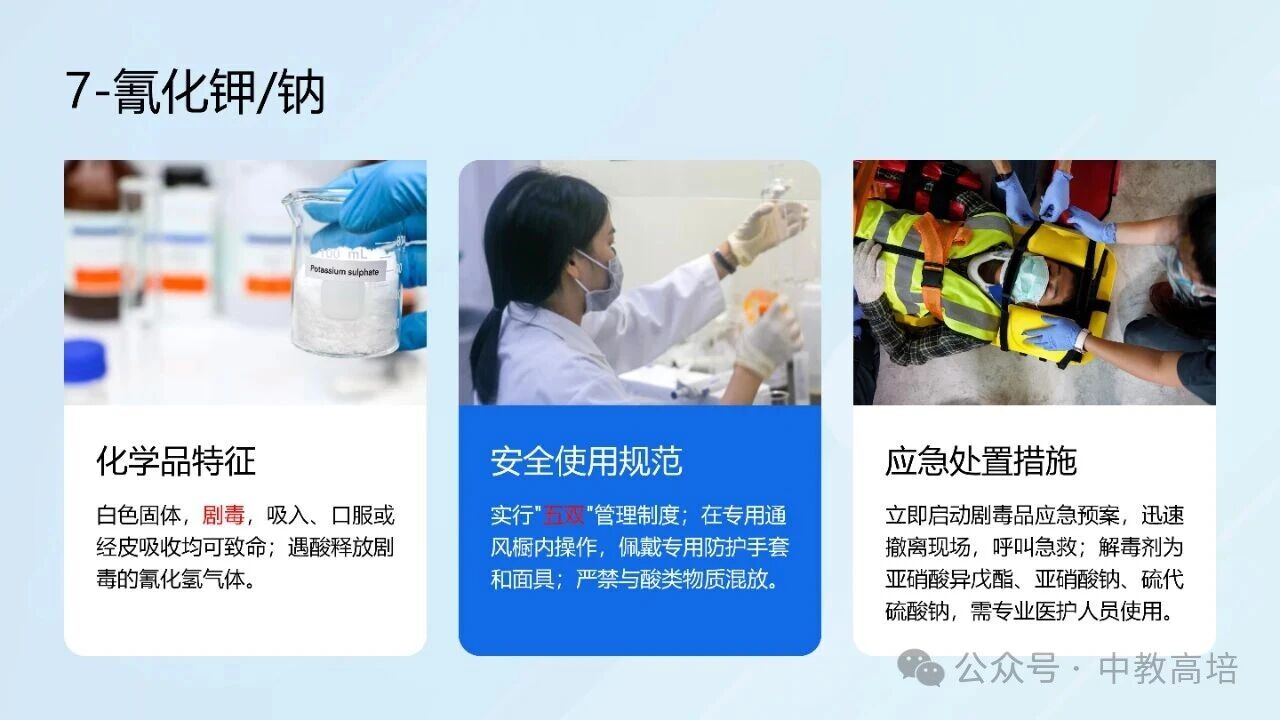 7-氰化钾/钠

100 mL
Potassium sulphate

化学品特征

白色固体，剧毒，吸入、口服或经皮吸收均可致命；遇酸释放剧毒的氰化氢气体。

安全使用规范

实行"五双"管理制度；在专用通风橱内操作，佩戴专用防护手套和面具；严禁与酸类物质混放。

应急处置措施

立即启动剧毒品应急预案，迅速撤离现场，呼叫急救；解毒剂为亚硝酸异戊酯、亚硝酸钠、硫代硫酸钠，需专业医护人员使用。

公众号 · 中教高培